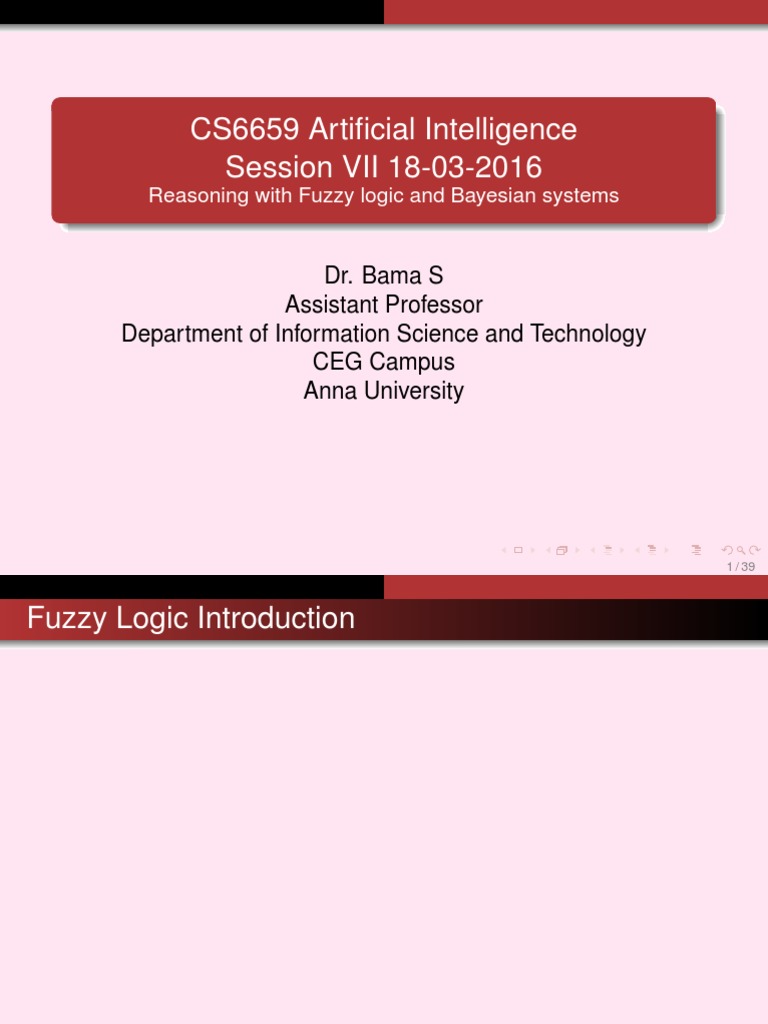 CS6659 Artificial Intelligence
Session VII 18-03-2016
Reasoning with Fuzzy logic and Bayesian systems

Dr. Bama S
Assistant Professor
Department of Information Science and Technology
CEG Campus
Anna University

1 / 39

Fuzzy Logic Introduction